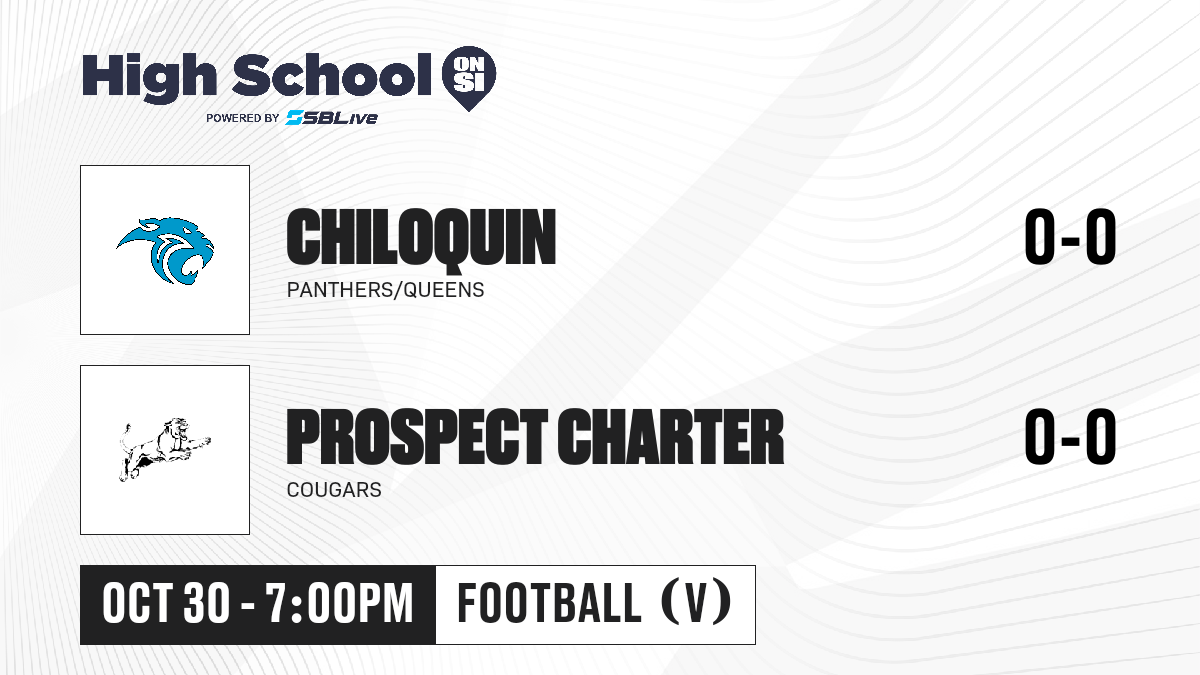 High School ON SI
POWERED BY SBLive

CHILOQUIN
PANTHERS/QUEENS
0-0

PROSPECT CHARTER
COUGARS
0-0

OCT 30 - 7:00PM
FOOTBALL (V)